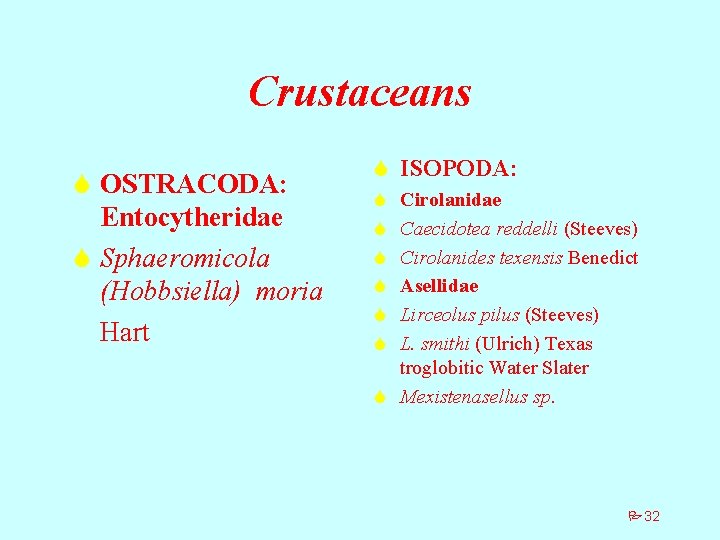 Crustaceans

OSTRACODA: Entocytheridae

Sphaeromicola (Hobbsiella) moria Hart

ISOPODA:

Cirolanidae

Caecidotea reddelli (Steeves)

Cirolanides texensis Benedict

Asellidae

Lirceolus pilus (Steeves)

L. smithi (Ulrich) Texas troglobitic Water Slater

Mexistenasellus sp.

32